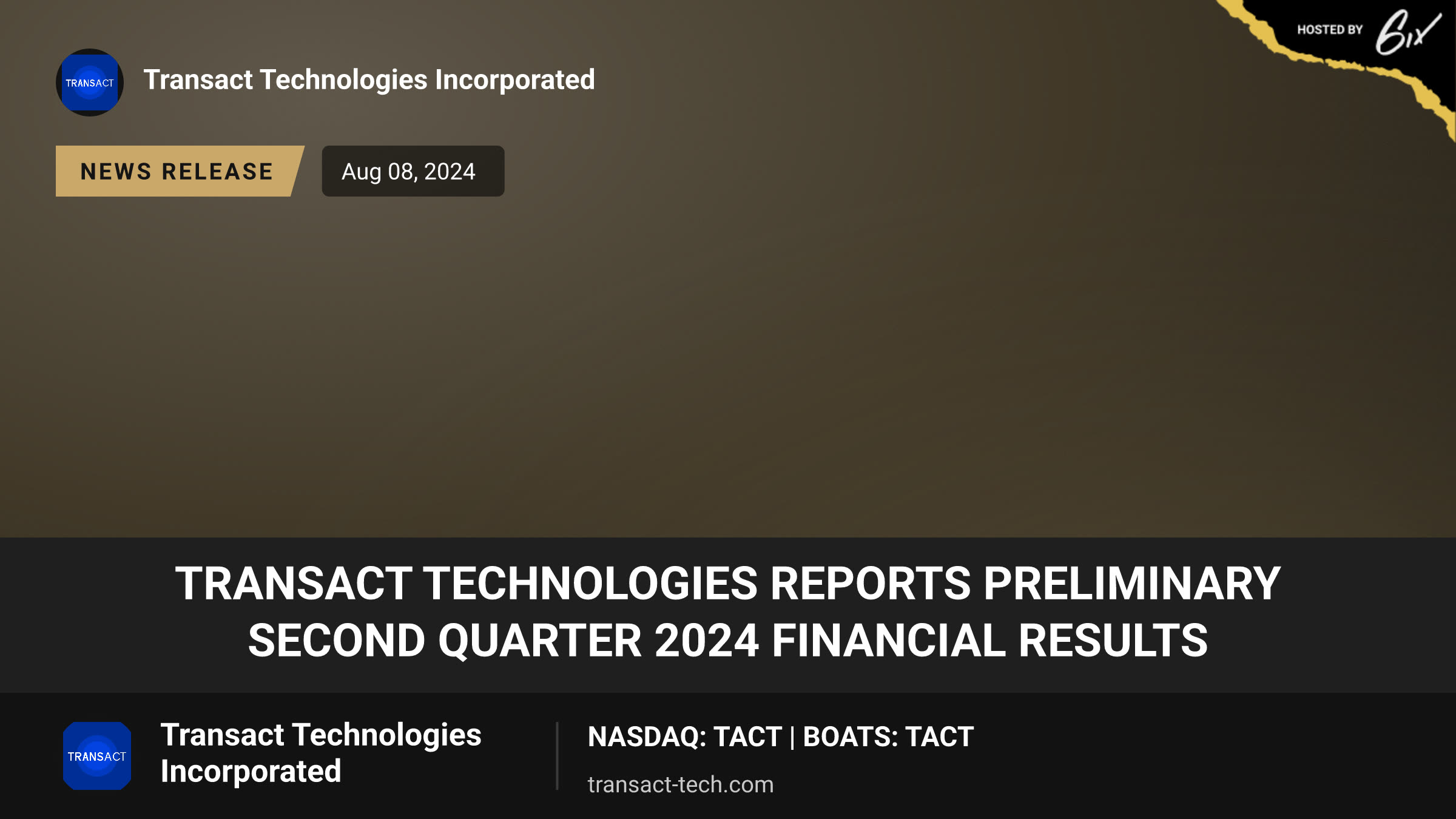 HOSTED BY 6ix

TRANSACT

Transact Technologies Incorporated

NEWS RELEASE

Aug 08, 2024

TRANSACT TECHNOLOGIES REPORTS PRELIMINARY SECOND QUARTER 2024 FINANCIAL RESULTS

TRANSACT

Transact Technologies Incorporated

NASDAQ: TACT | BOATS: TACT

transact-tech.com